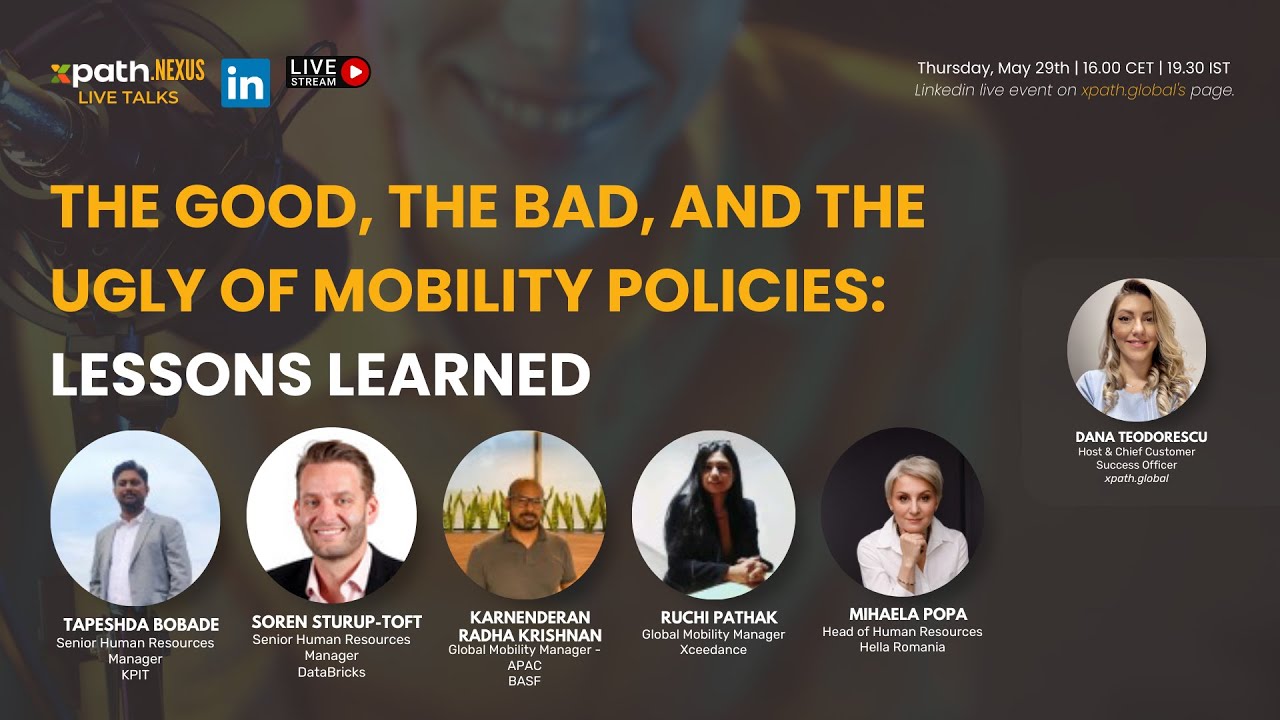 xpath.NEXUS
LIVE TALKS

in

LIVE STREAM

Thursday, May 29th | 16.00 CET | 19.30 IST
Linkedin live event on xpath.global's page.

THE GOOD, THE BAD, AND THE UGLY OF MOBILITY POLICIES:
LESSONS LEARNED

DANA TEODORESCU
Host & Chief Customer Success Officer
xpath.global

TAPESHDA BOBADE
Senior Human Resources Manager
KPIT

SOREN STURUP-TOFT
Senior Human Resources Manager
DataBricks

KARNENDERAN RADHA KRISHNAN
Global Mobility Manager - APAC
BASF

RUCHI PATHAK
Global Mobility Manager
Xceedance

MIHAELA POPA
Head of Human Resources
Hella Romania